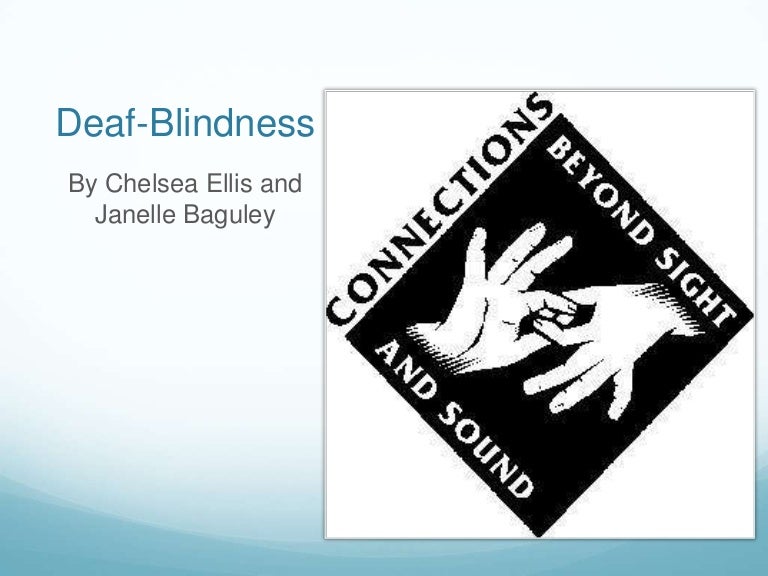 Deaf-Blindness

By Chelsea Ellis and Janelle Baguley

CONNECTIONS
BEYOND SIGHT
AND SOUND